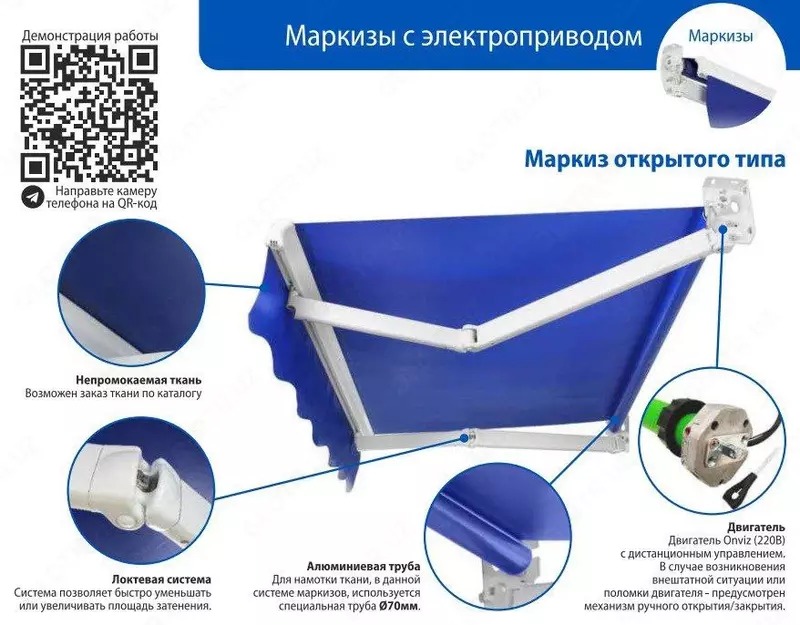 Демонстрация работы

Направьте камеру телефона на QR-код

Маркизы с электроприводом

Маркизы

Маркиз открытого типа

Непромокаемая ткань
Возможен заказ ткани по каталогу

Локтевая система
Система позволяет быстро уменьшать или увеличивать площадь затенения.

Алюминиевая труба
Для намотки ткани, в данной системе маркизов, используется специальная труба Ø70мм.

Двигатель
Двигатель Onviz (220В) с дистанционным управлением.
В случае возникновения внештатной ситуации или поломки двигателя - предусмотрен механизм ручного открытия/закрытия.